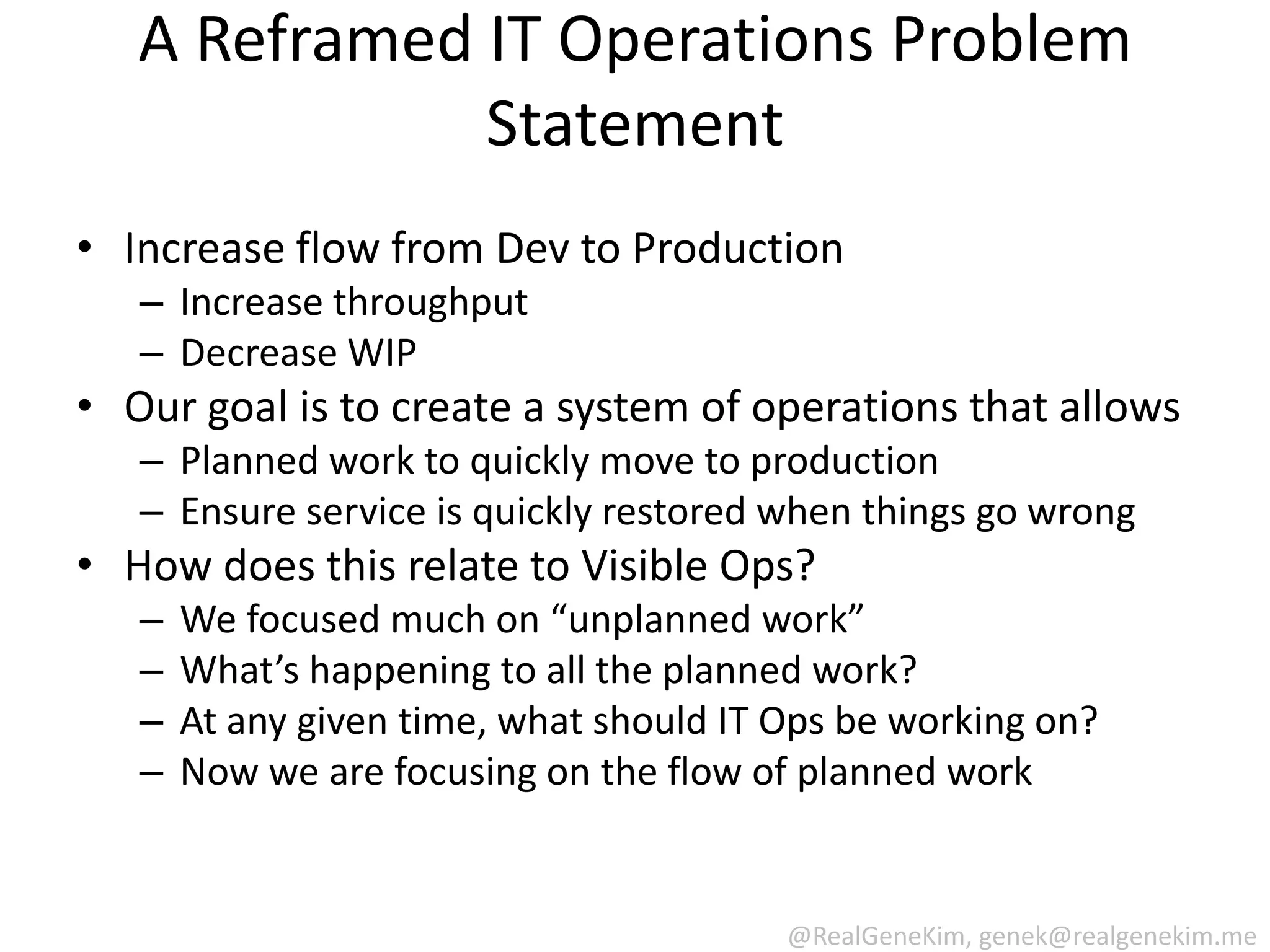 A Reframed IT Operations Problem Statement

• Increase flow from Dev to Production
  – Increase throughput
  – Decrease WIP
• Our goal is to create a system of operations that allows
  – Planned work to quickly move to production
  – Ensure service is quickly restored when things go wrong
• How does this relate to Visible Ops?
  – We focused much on “unplanned work”
  – What’s happening to all the planned work?
  – At any given time, what should IT Ops be working on?
  – Now we are focusing on the flow of planned work

@RealGeneKim, genek@realgenekim.me